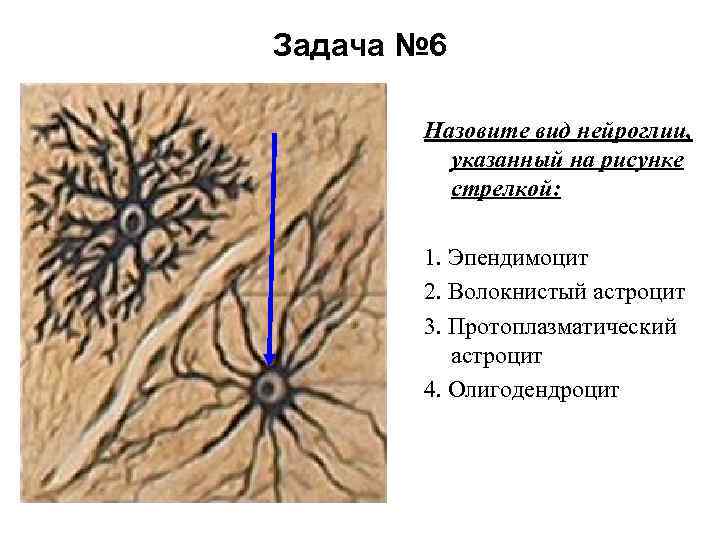 Задача №6

Назовите вид нейроглии, указанный на рисунке стрелкой:

1. Эпендимоцит
2. Волокнистый астроцит
3. Протоплазматический астроцит
4. Олигодендроцит